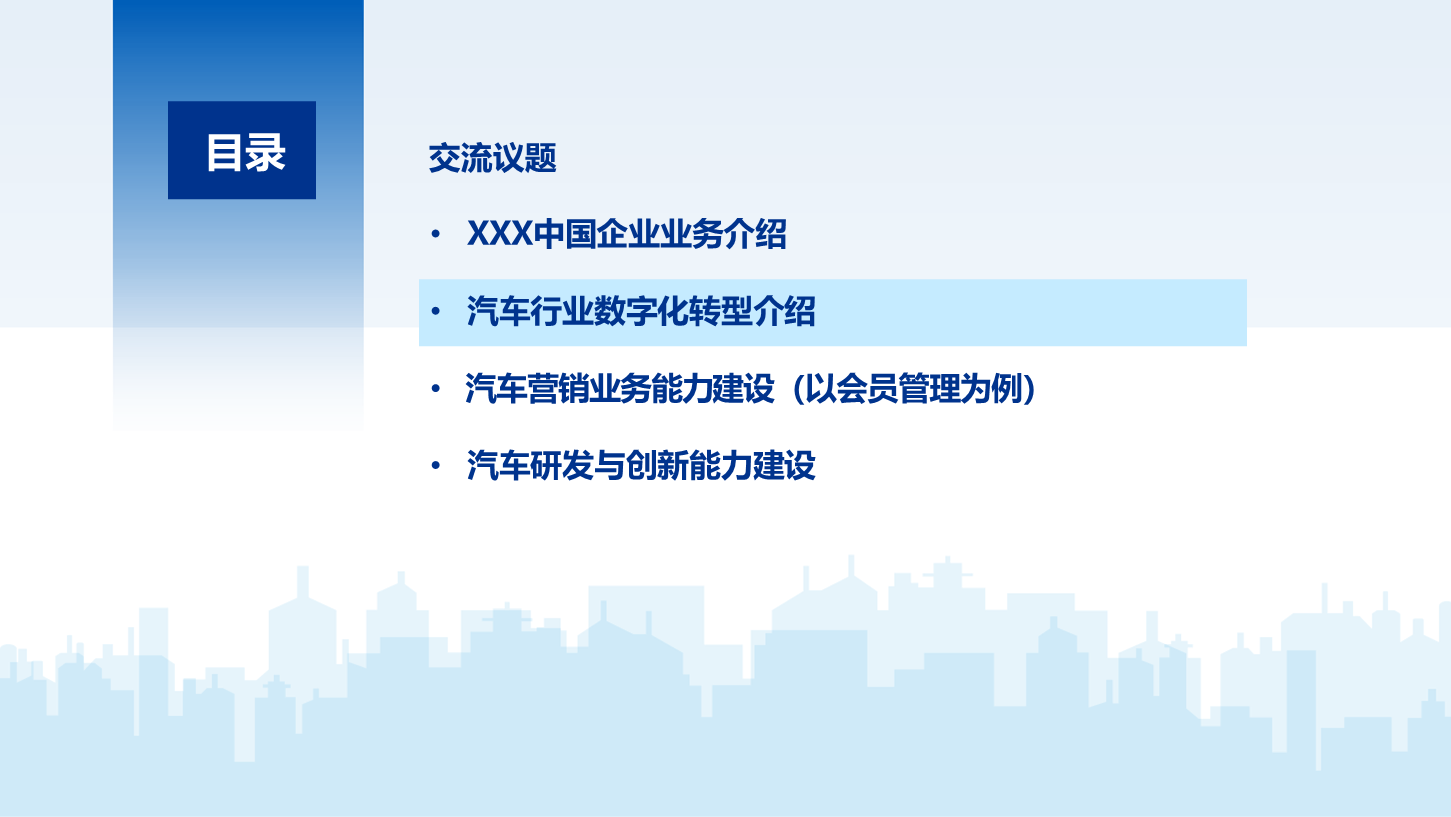 目录

交流议题

• XXX中国企业业务介绍

• 汽车行业数字化转型介绍

• 汽车营销业务能力建设（以会员管理为例）

• 汽车研发与创新能力建设